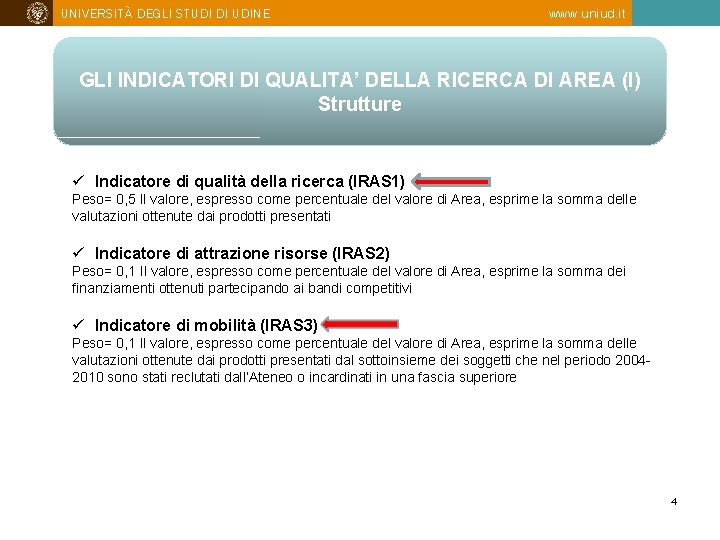 UNIVERSITÀ DEGLI STUDI DI UDINE www.uniud.it

GLI INDICATORI DI QUALITA' DELLA RICERCA DI AREA (I)
Strutture

✓ Indicatore di qualità della ricerca (IRAS1)
Peso= 0,5 Il valore, espresso come percentuale del valore di Area, esprime la somma delle valutazioni ottenute dai prodotti presentati

✓ Indicatore di attrazione risorse (IRAS2)
Peso= 0,1 Il valore, espresso come percentuale del valore di Area, esprime la somma dei finanziamenti ottenuti partecipando ai bandi competitivi

✓ Indicatore di mobilità (IRAS3)
Peso= 0,1 Il valore, espresso come percentuale del valore di Area, esprime la somma delle valutazioni ottenute dai prodotti presentati dal sottoinsieme dei soggetti che nel periodo 2004-2010 sono stati reclutati dall'Ateneo o incardinati in una fascia superiore

4